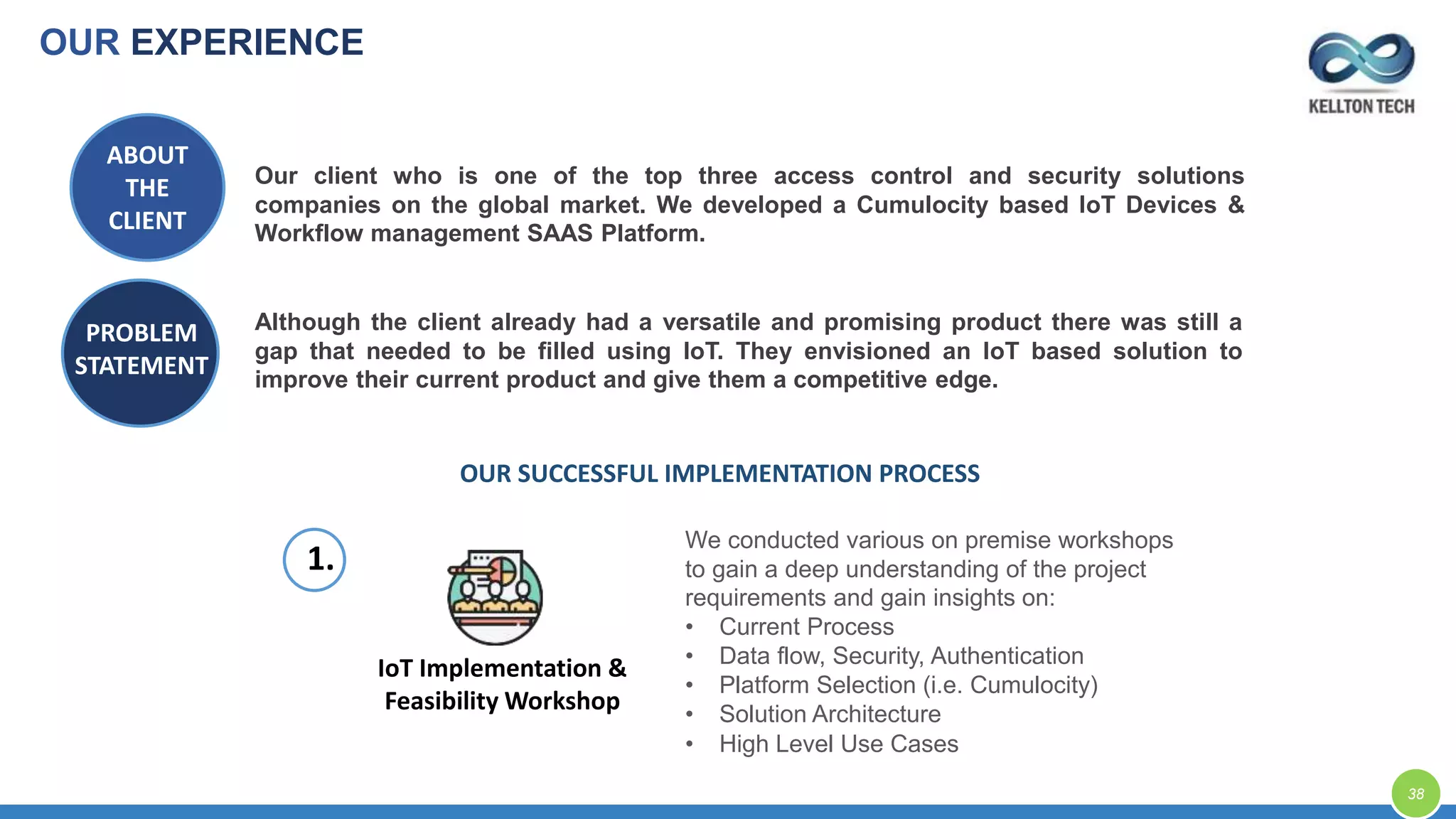 OUR EXPERIENCE

KELLTON TECH

ABOUT THE CLIENT

Our client who is one of the top three access control and security solutions companies on the global market. We developed a Cumulocity based IoT Devices & Workflow management SAAS Platform.

PROBLEM STATEMENT

Although the client already had a versatile and promising product there was still a gap that needed to be filled using IoT. They envisioned an IoT based solution to improve their current product and give them a competitive edge.

OUR SUCCESSFUL IMPLEMENTATION PROCESS

1.

IoT Implementation & Feasibility Workshop

We conducted various on premise workshops to gain a deep understanding of the project requirements and gain insights on:
• Current Process
• Data flow, Security, Authentication
• Platform Selection (i.e. Cumulocity)
• Solution Architecture
• High Level Use Cases

38